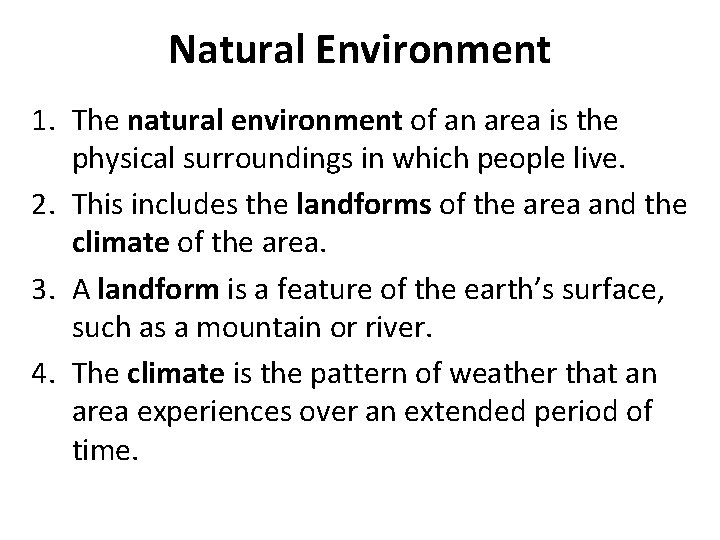 Natural Environment

1. The natural environment of an area is the physical surroundings in which people live.
2. This includes the landforms of the area and the climate of the area.
3. A landform is a feature of the earth's surface, such as a mountain or river.
4. The climate is the pattern of weather that an area experiences over an extended period of time.